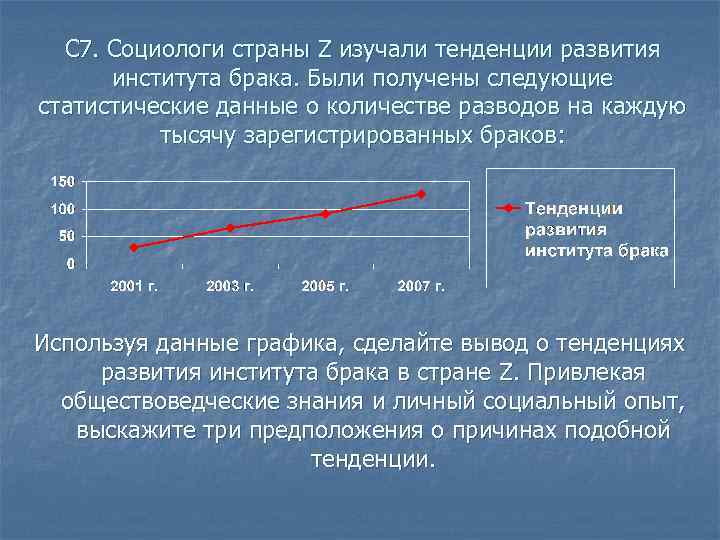 С7. Социологи страны Z изучали тенденции развития института брака. Были получены следующие статистические данные о количестве разводов на каждую тысячу зарегистрированных браков:

150
100
50
0
2001 г.
2003 г.
2005 г.
2007 г.

Тенденции развития института брака

Используя данные графика, сделайте вывод о тенденциях развития института брака в стране Z. Привлекая обществоведческие знания и личный социальный опыт, выскажите три предположения о причинах подобной тенденции.